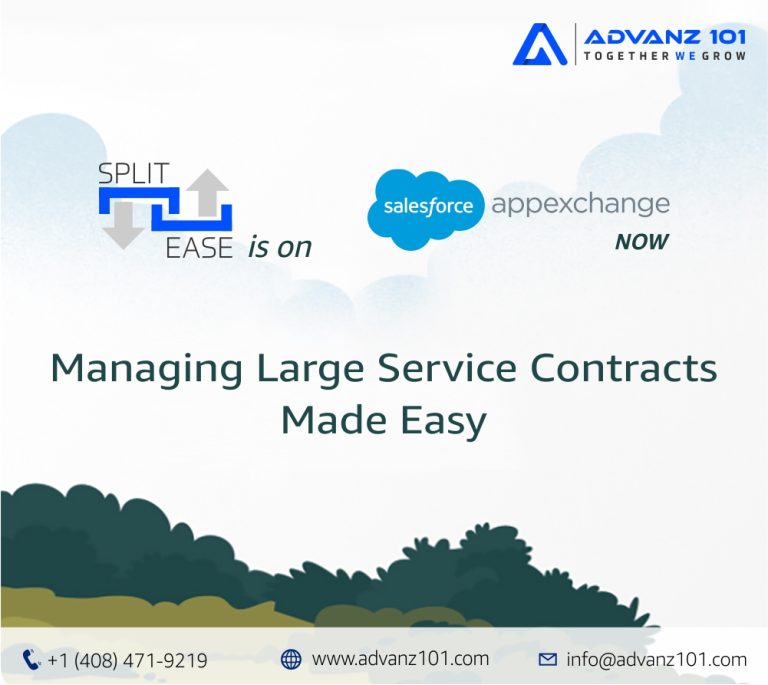 ADVANZ 101
TOGETHER WE GROW

SPLIT EASE is on salesforce appexchange NOW

Managing Large Service Contracts Made Easy

+1 (408) 471-9219
www.advanz101.com
info@advanz101.com